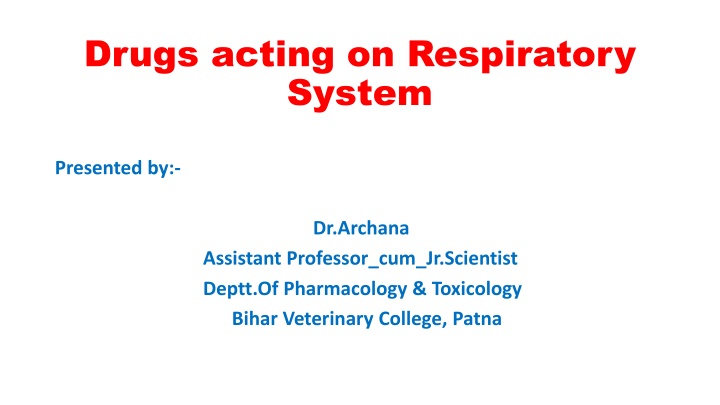 Drugs acting on Respiratory System

Presented by:-

Dr.Archana
Assistant Professor_cum_Jr.Scientist
Deptt.Of Pharmacology & Toxicology
Bihar Veterinary College, Patna